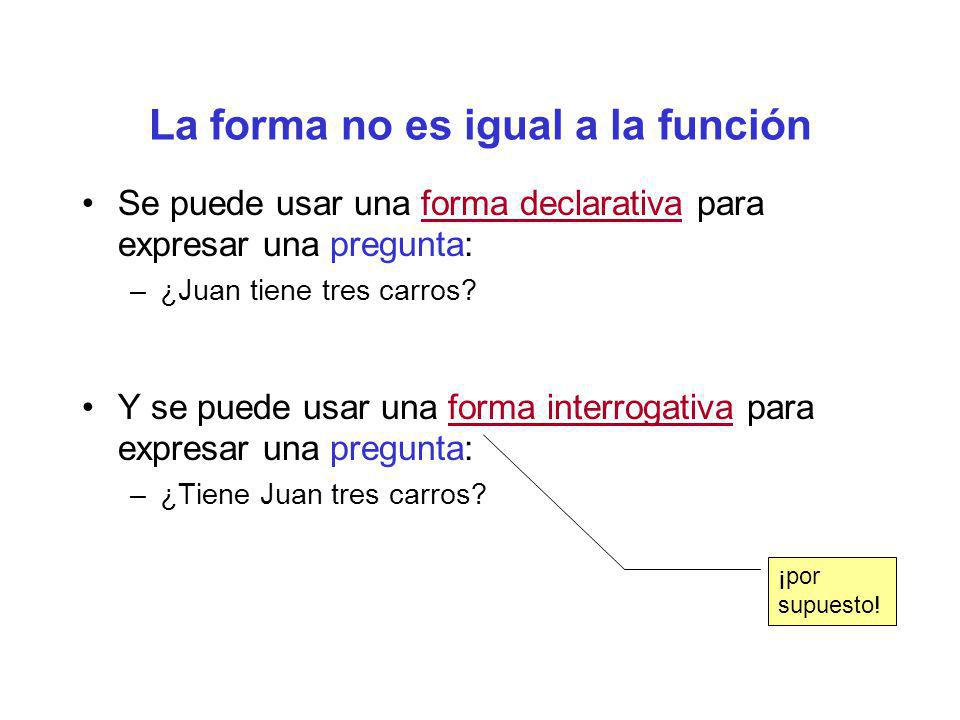 La forma no es igual a la función

• Se puede usar una forma declarativa para expresar una pregunta:
– ¿Juan tiene tres carros?

• Y se puede usar una forma interrogativa para expresar una pregunta:
– ¿Tiene Juan tres carros?

¡por supuesto!